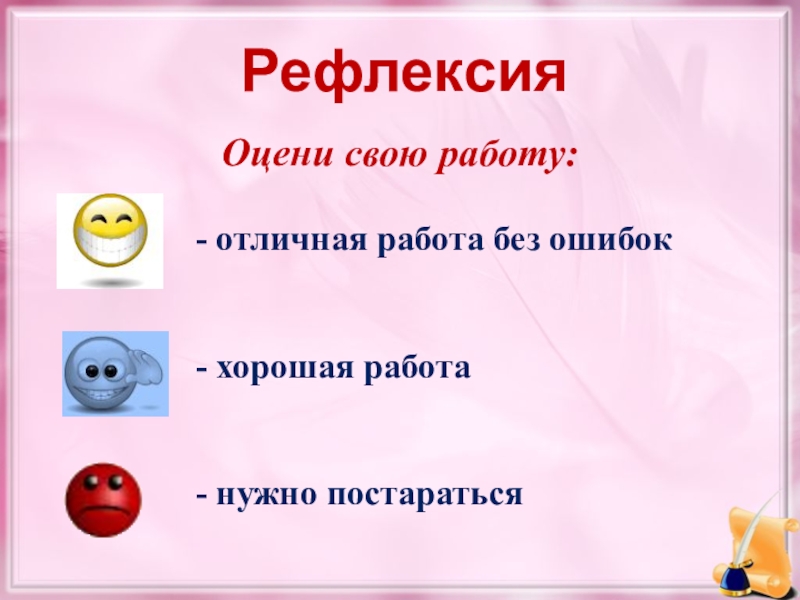 Рефлексия

Оцени свою работу:

- отличная работа без ошибок

- хорошая работа

- нужно постараться